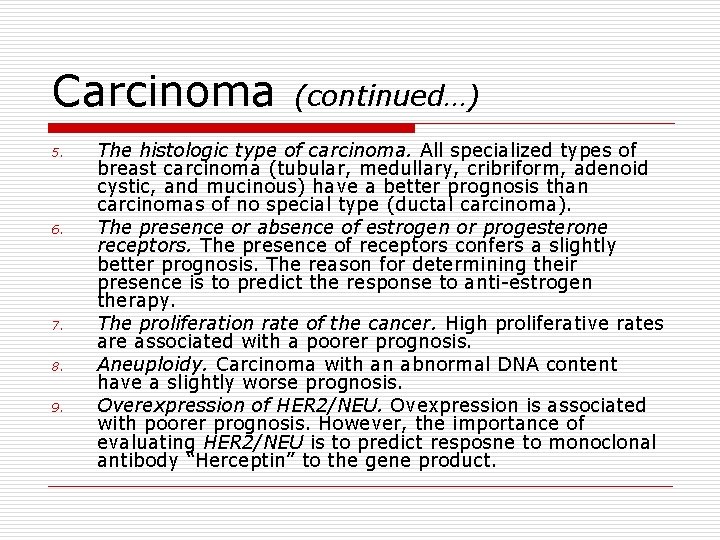 Carcinoma (continued…)

5. The histologic type of carcinoma. All specialized types of breast carcinoma (tubular, medullary, cribriform, adenoid cystic, and mucinous) have a better prognosis than carcinomas of no special type (ductal carcinoma).

6. The presence or absence of estrogen or progesterone receptors. The presence of receptors confers a slightly better prognosis. The reason for determining their presence is to predict the response to anti-estrogen therapy.

7. The proliferation rate of the cancer. High proliferative rates are associated with a poorer prognosis.

8. Aneuploidy. Carcinoma with an abnormal DNA content have a slightly worse prognosis.

9. Overexpression of HER2/NEU. Ovexpression is associated with poorer prognosis. However, the importance of evaluating HER2/NEU is to predict resposne to monoclonal antibody "Herceptin" to the gene product.